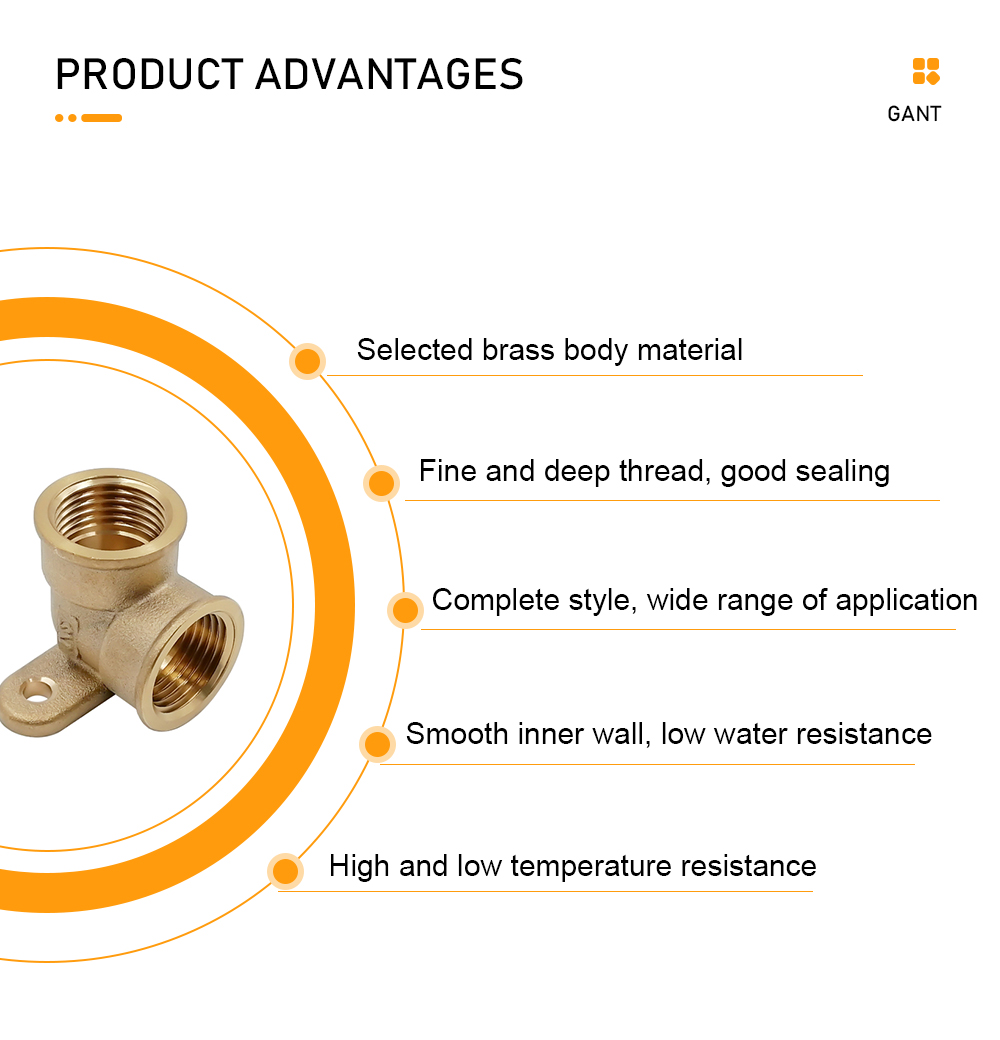 PRODUCT ADVANTAGES

GANT

Selected brass body material

Fine and deep thread, good sealing

Complete style, wide range of application

Smooth inner wall, low water resistance

High and low temperature resistance